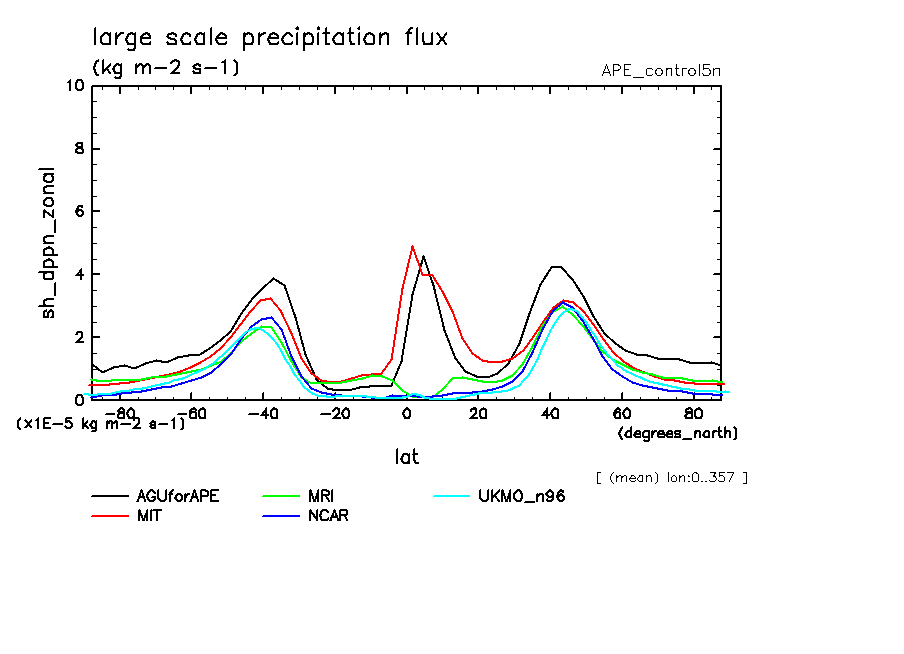 large scale precipitation flux
(kg m-2 s-1)
APE_control5n

10
8
6
4
2
0
sh_dppn_zonal

-80 -60 -40 -20 0 20 40 60 80
(x1E-5 kg m-2 s-1)
(degrees_north)
lat
[ (mean) lon:0..357 ]

AGUforAPE
MIT
MRI
NCAR
UKMO_n96